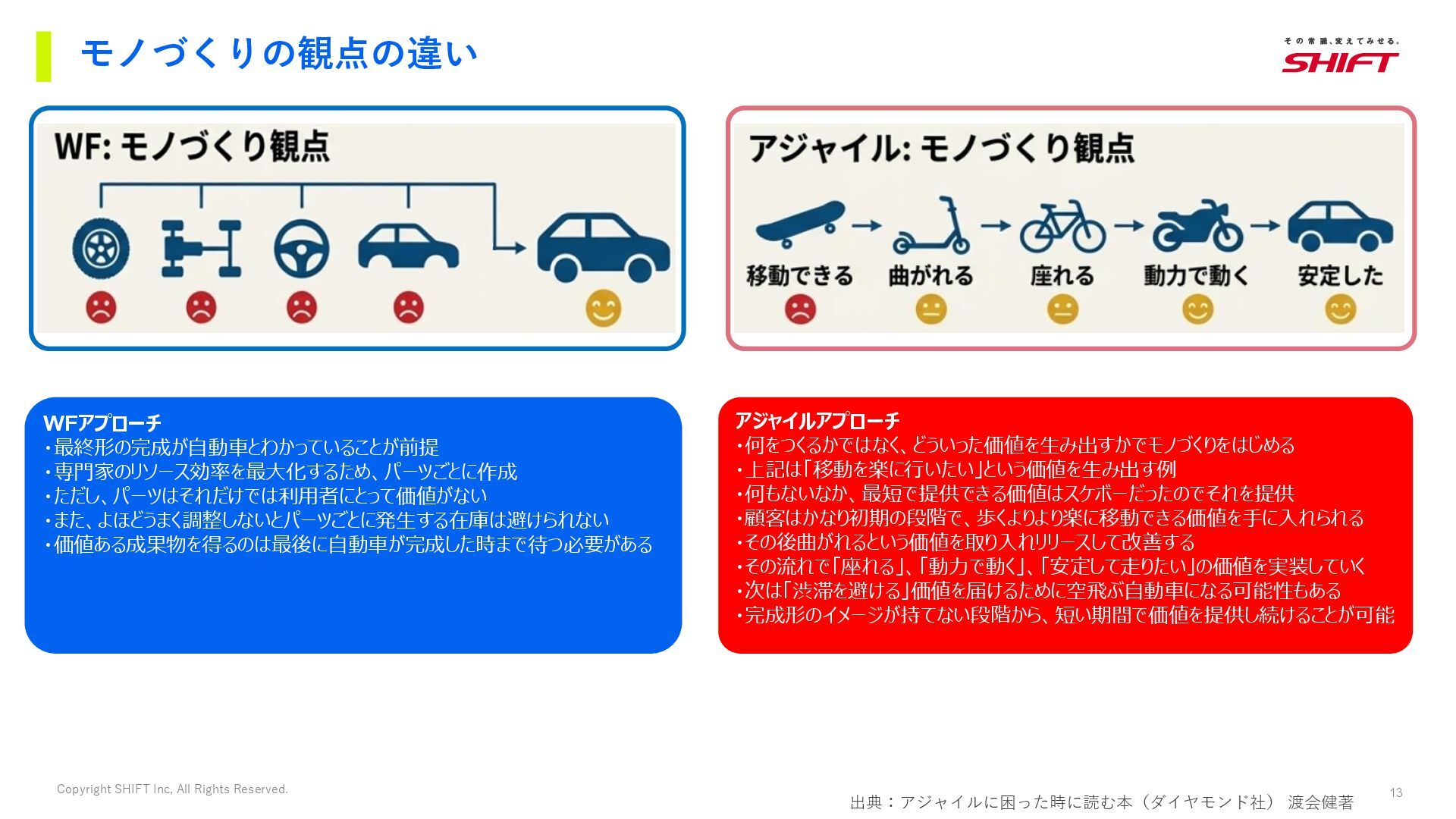 モノづくりの観点の違い

その常識、変えてみせる。
SHIFT

WF: モノづくり観点

アジャイル: モノづくり観点

移動できる　曲がれる　座れる　動力で動く　安定した

WFアプローチ
・最終形の完成が自動車とわかっていることが前提
・専門家のリソース効率を最大化するため、パーツごとに作成
・ただし、パーツはそれだけでは利用者にとって価値がない
・また、よほどうまく調整しないとパーツごとに発生する在庫は避けられない
・価値ある成果物を得るのは最後に自動車が完成した時まで待つ必要がある

アジャイルアプローチ
・何をつくるかではなく、どういった価値を生み出すかでモノづくりをはじめる
・上記は「移動を楽に行いたい」という価値を生み出す例
・何もないなか、最短で提供できる価値はスケボーだったのでそれを提供
・顧客はかなり初期の段階で、歩くよりより楽に移動できる価値を手に入れられる
・その後曲がれるという価値を取り入れリリースして改善する
・その流れで「座れる」、「動力で動く」、「安定して走りたい」の価値を実装していく
・次は「渋滞を避ける」価値を届けるために空飛ぶ自動車になる可能性もある
・完成形のイメージが持てない段階から、短い期間で価値を提供し続けることが可能

Copyright SHIFT Inc, All Rights Reserved.

出典：アジャイルに困った時に読む本（ダイヤモンド社） 渡会健著

13